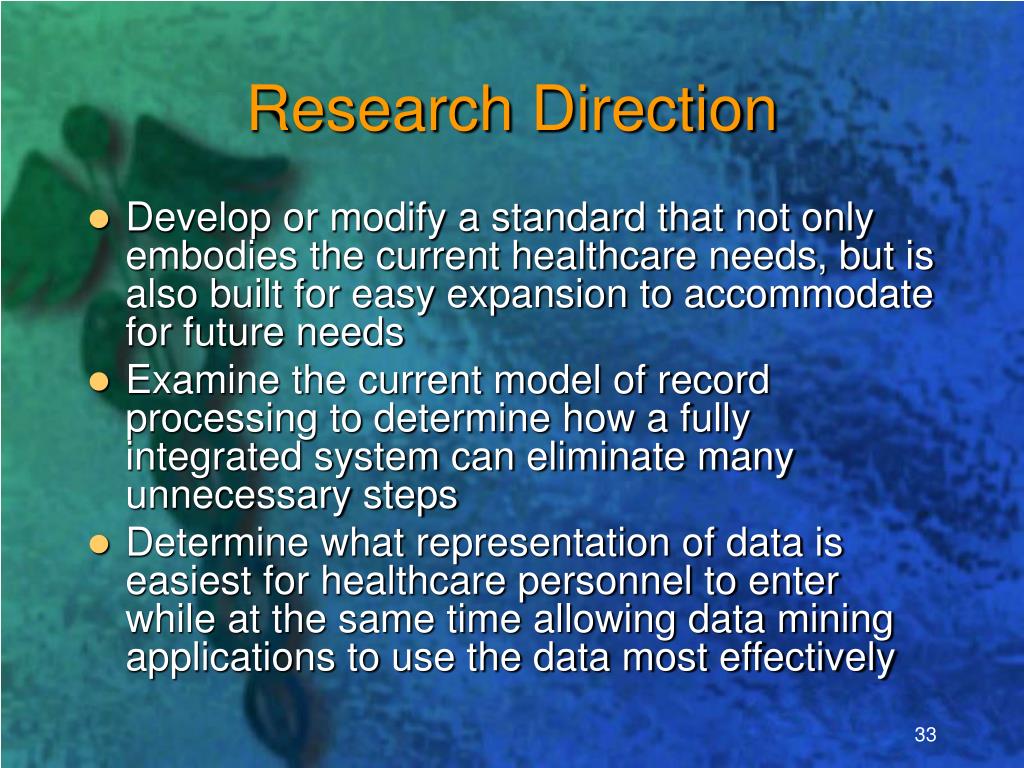 Research Direction

- Develop or modify a standard that not only embodies the current healthcare needs, but is also built for easy expansion to accommodate for future needs
- Examine the current model of record processing to determine how a fully integrated system can eliminate many unnecessary steps
- Determine what representation of data is easiest for healthcare personnel to enter while at the same time allowing data mining applications to use the data most effectively

33